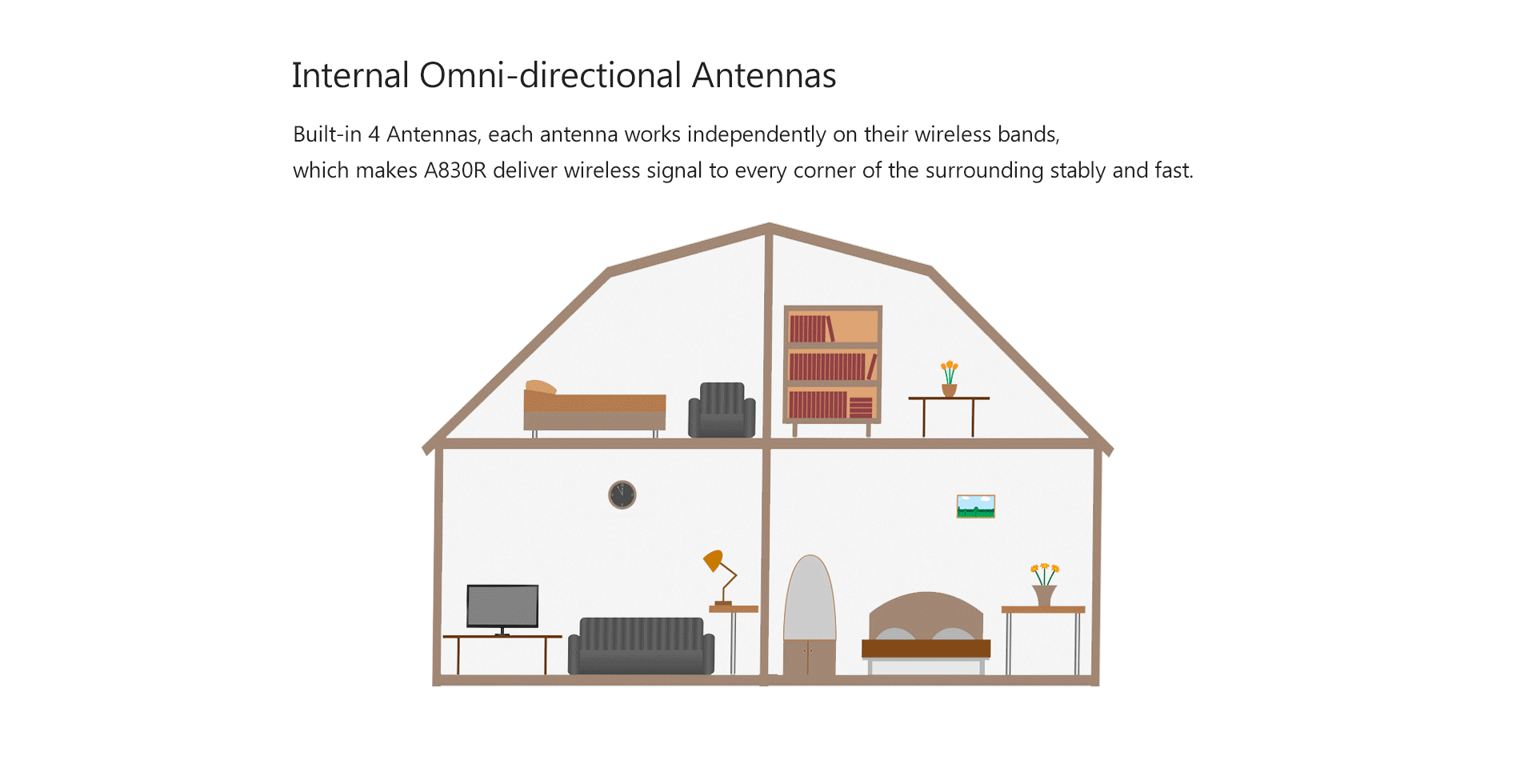 Internal Omni-directional Antennas

Built-in 4 Antennas, each antenna works independently on their wireless bands, which makes A830R deliver wireless signal to every corner of the surrounding stably and fast.